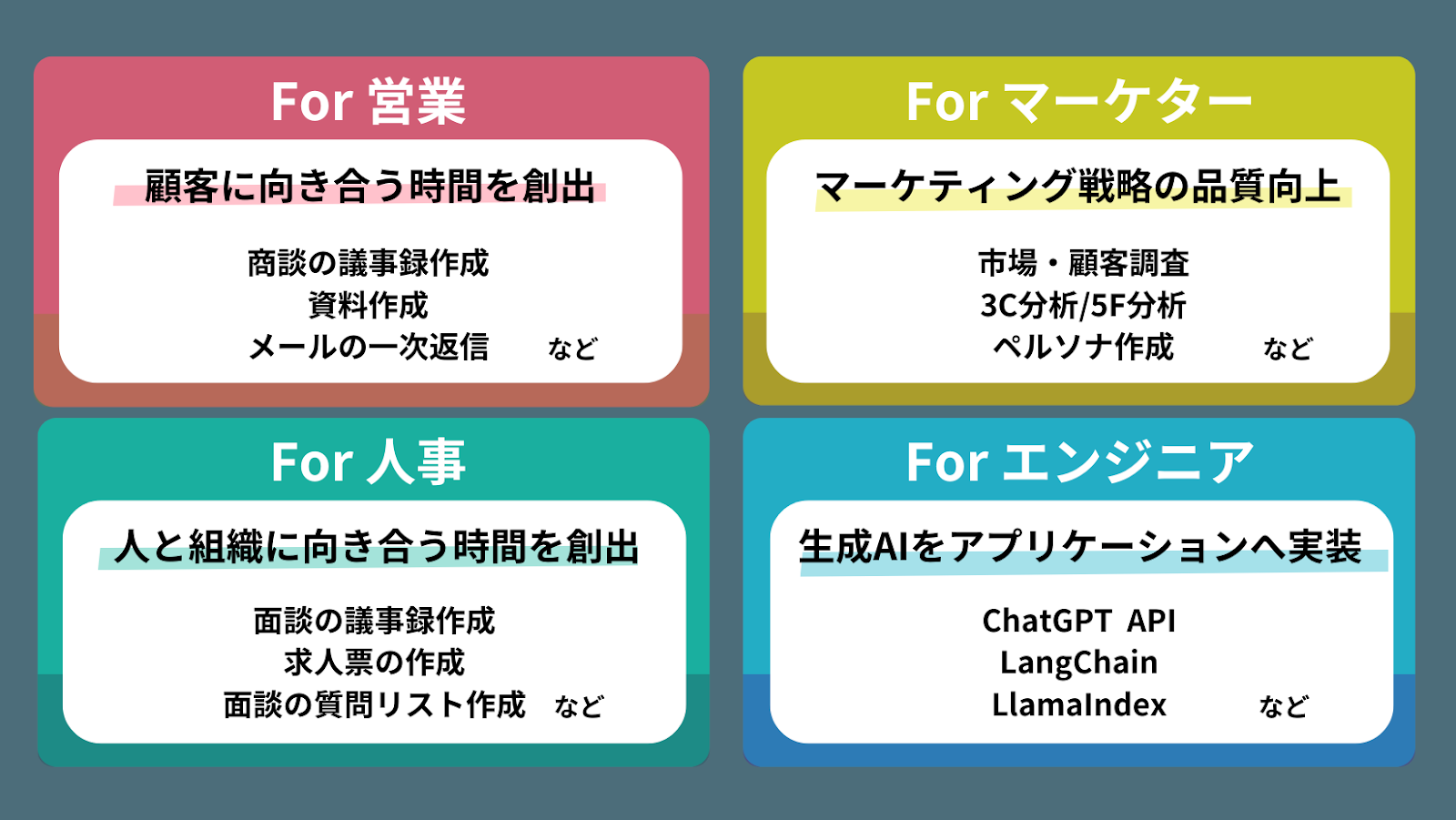 For 営業

顧客に向き合う時間を創出

商談の議事録作成
資料作成
メールの一次返信 など

For マーケター

マーケティング戦略の品質向上

市場・顧客調査
3C分析/5F分析
ペルソナ作成 など

For 人事

人と組織に向き合う時間を創出

面談の議事録作成
求人票の作成
面談の質問リスト作成 など

For エンジニア

生成AIをアプリケーションへ実装

ChatGPT API
LangChain
LlamaIndex など